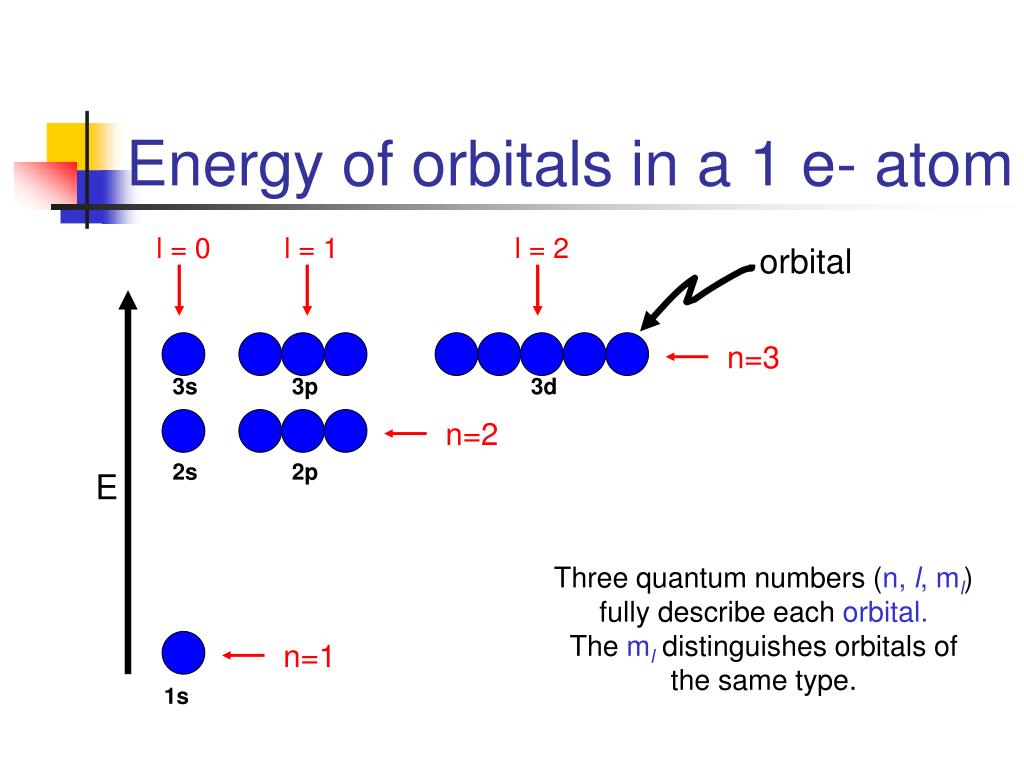 Energy of orbitals in a 1 e- atom

l = 0 l = 1 l = 2

orbital

3s 3p 3d n=3

2s 2p n=2

E

1s n=1

Three quantum numbers (n, $l$, $m_l$) fully describe each orbital.
The $m_l$ distinguishes orbitals of the same type.